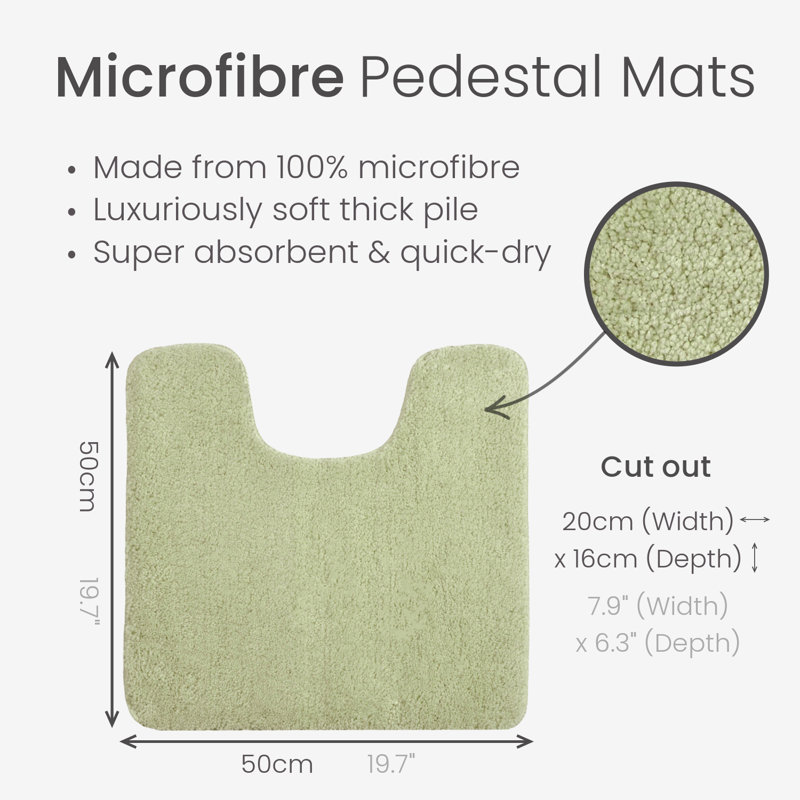 Microfibre Pedestal Mats

• Made from 100% microfibre
• Luxuriously soft thick pile
• Super absorbent & quick-dry

50cm
19.7"

Cut out
20cm (Width)
x 16cm (Depth)
7.9" (Width)
x 6.3" (Depth)

50cm 19.7"